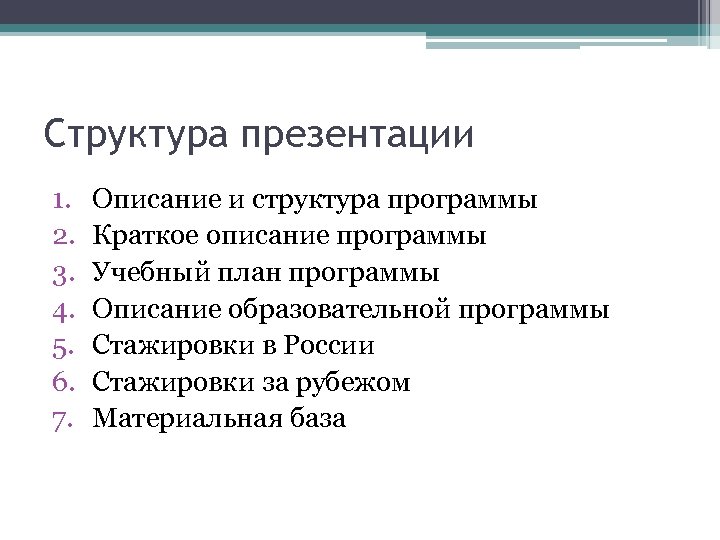 Структура презентации

1. Описание и структура программы
2. Краткое описание программы
3. Учебный план программы
4. Описание образовательной программы
5. Стажировки в России
6. Стажировки за рубежом
7. Материальная база